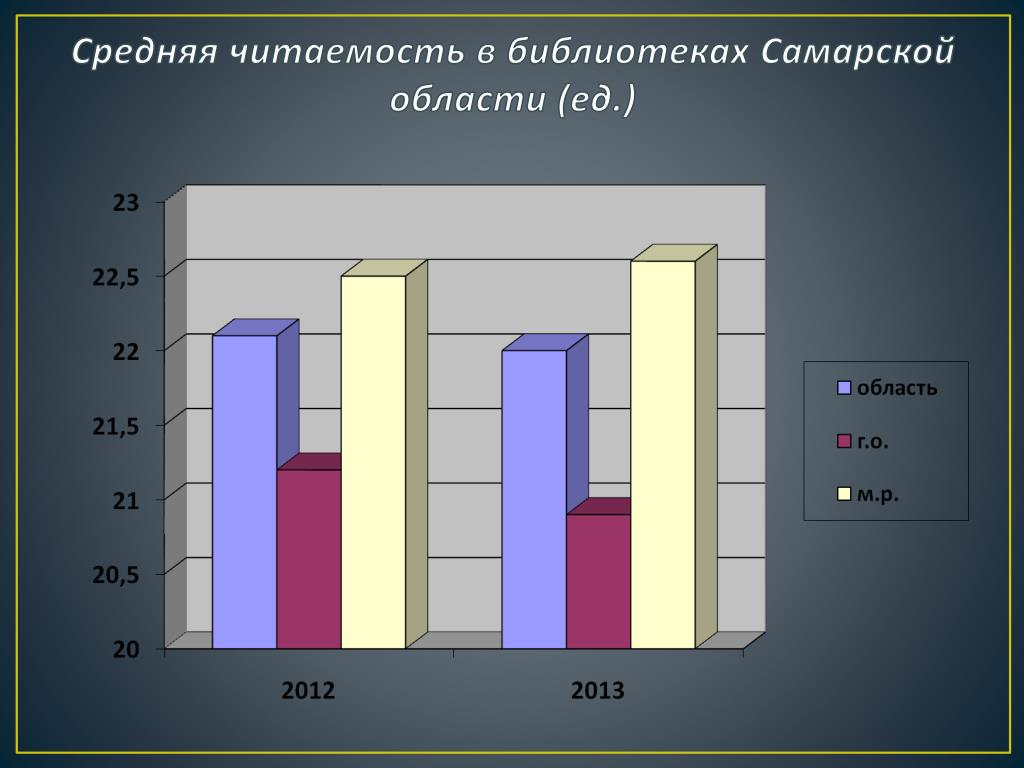 Средняя читаемость в библиотеках Самарской области (ед.)

23
22,5
22
21,5
21
20,5
20

2012
2013

область
г.о.
м.р.